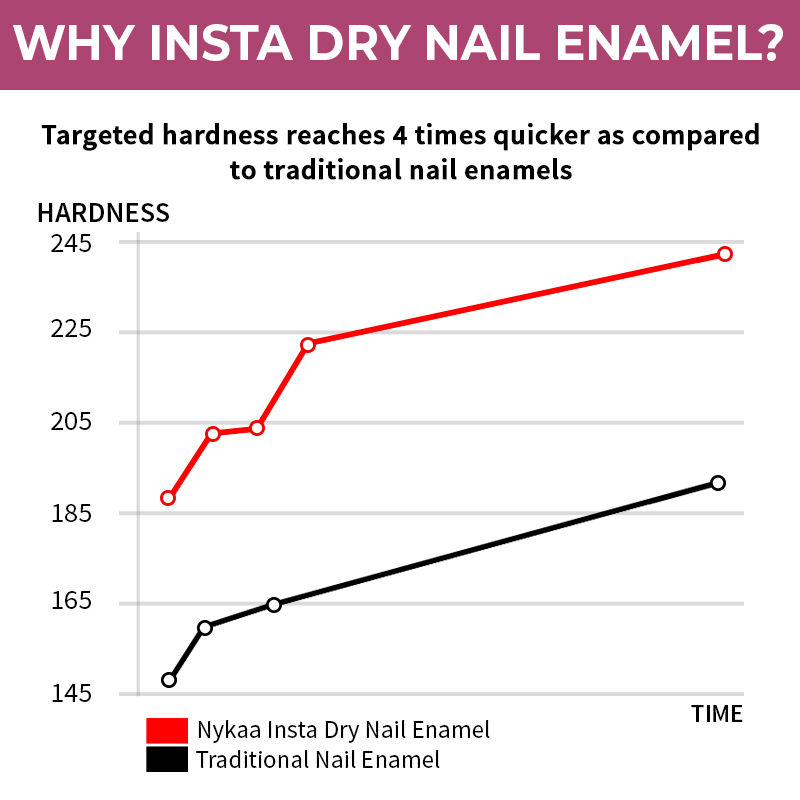 WHY INSTA DRY NAIL ENAMEL?

Targeted hardness reaches 4 times quicker as compared to traditional nail enamels

HARDNESS

245
225
205
185
165
145

TIME

Nykaa Insta Dry Nail Enamel
Traditional Nail Enamel